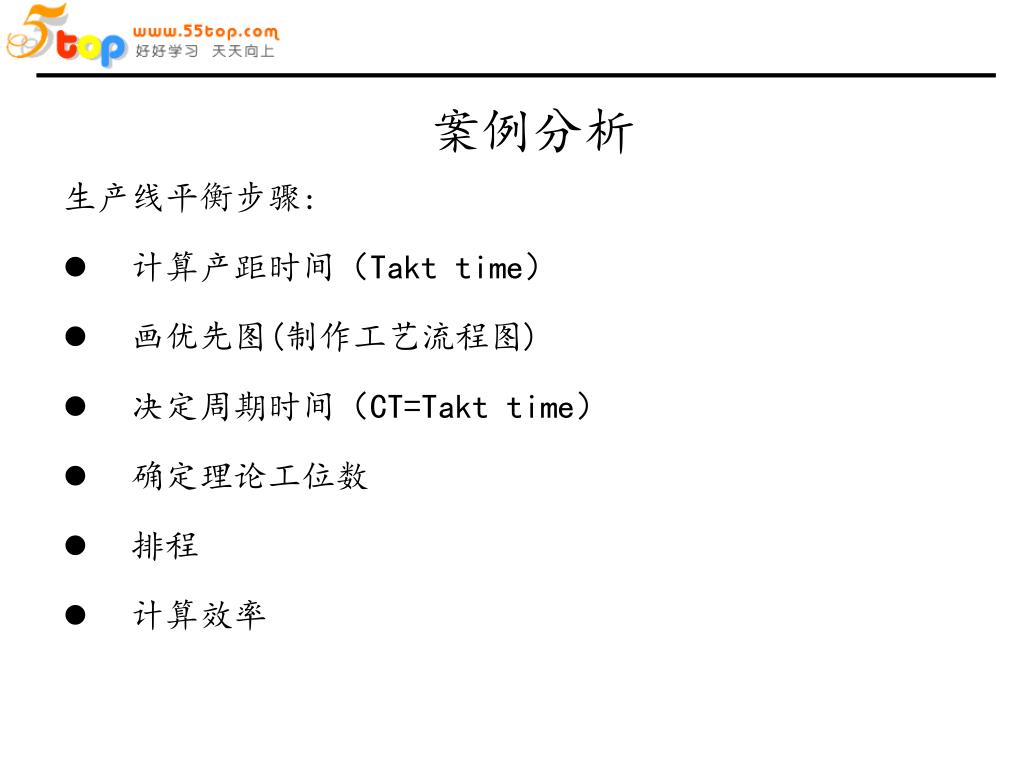 5top www.55top.com 好好学习 天天向上

案例分析

生产线平衡步骤:

● 计算产距时间（Takt time）

● 画优先图(制作工艺流程图)

● 决定周期时间（CT=Takt time）

● 确定理论工位数

● 排程

● 计算效率